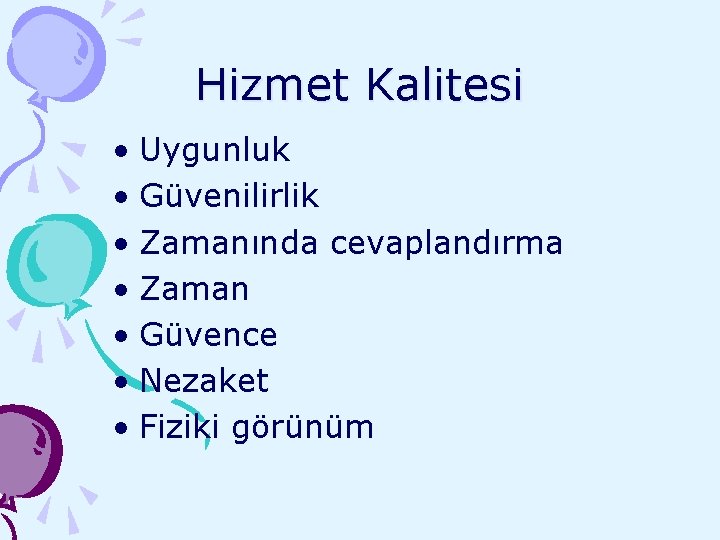 Hizmet Kalitesi

• Uygunluk
• Güvenilirlik
• Zamanında cevaplandırma
• Zaman
• Güvence
• Nezaket
• Fiziki görünüm